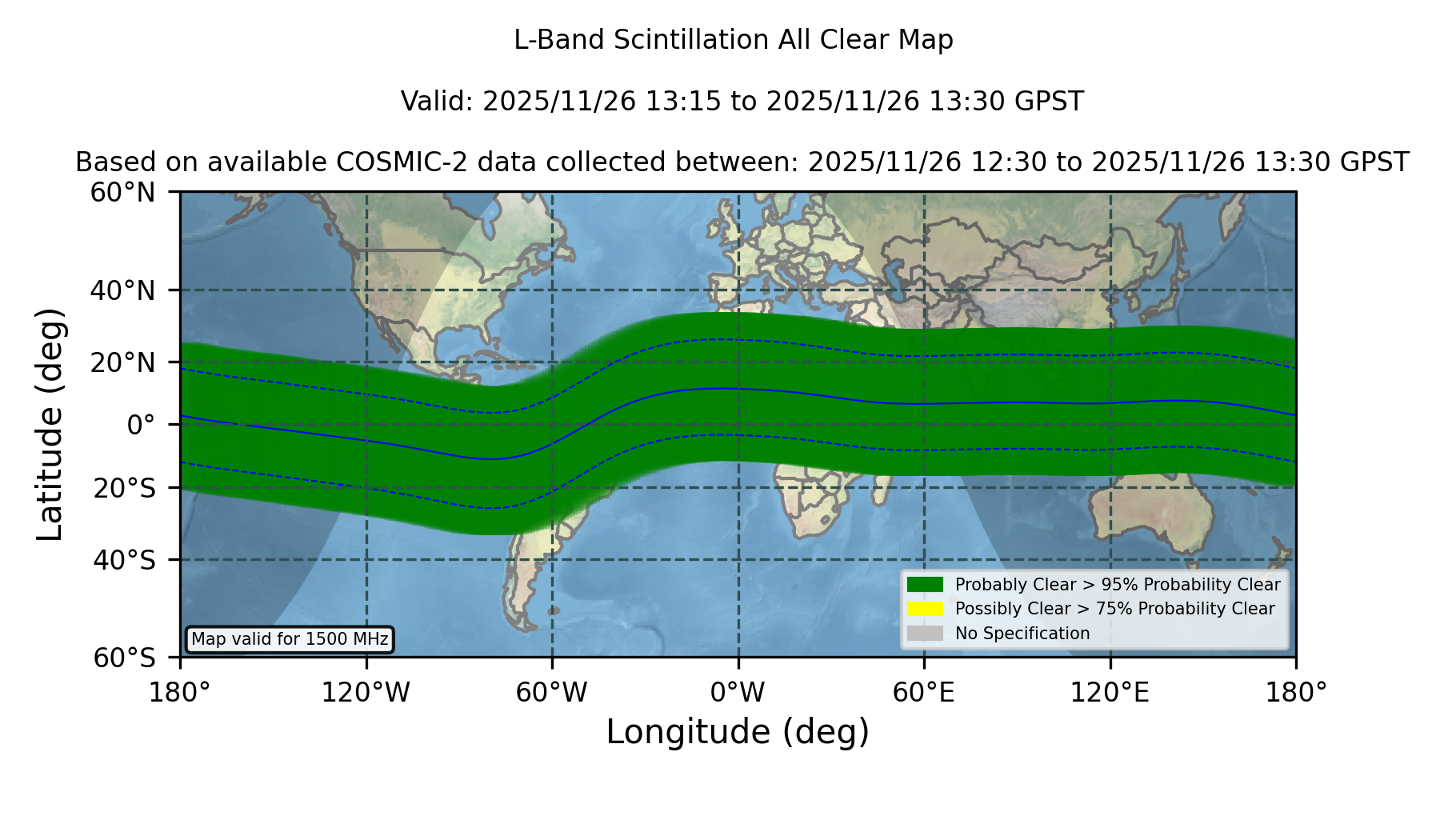 L-Band Scintillation All Clear Map

Valid: 2025/11/26 13:15 to 2025/11/26 13:30 GPST

Based on available COSMIC-2 data collected between: 2025/11/26 12:30 to 2025/11/26 13:30 GPST

60°N
40°N
20°N
0°
20°S
40°S
60°S

Latitude (deg)

Probably Clear > 95% Probability Clear
Possibly Clear > 75% Probability Clear
No Specification

Map valid for 1500 MHz

180°
120°W
60°W
0°W
60°E
120°E
180°

Longitude (deg)